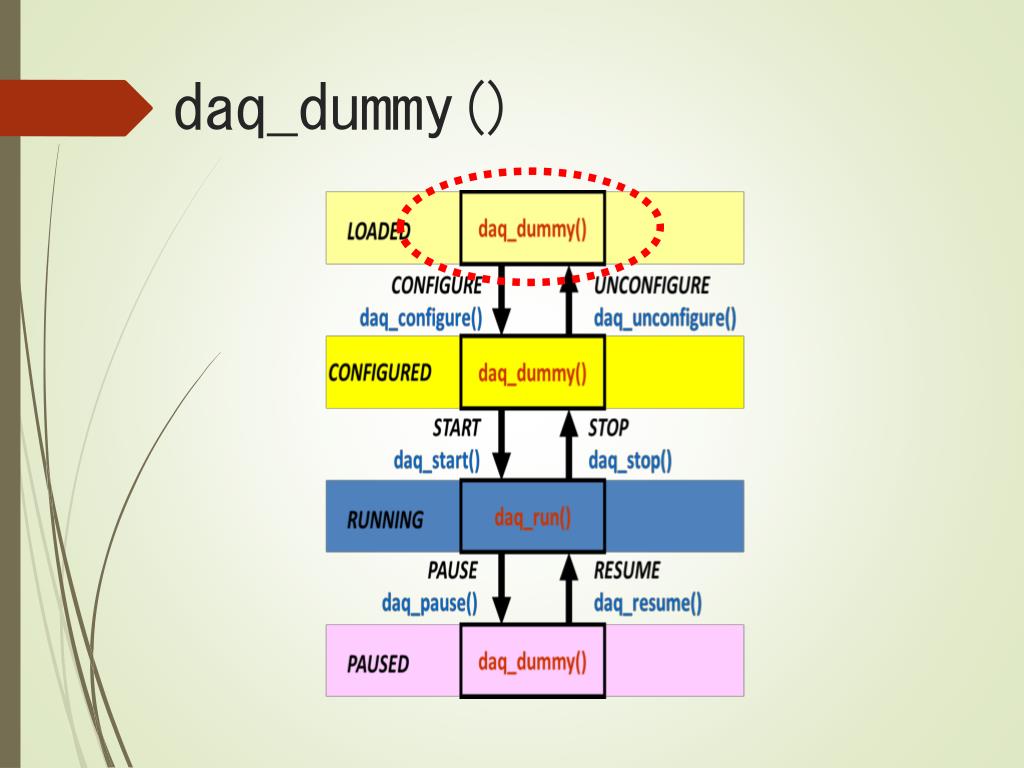 daq_dummy()

LOADED
daq_dummy()
CONFIGURE
daq_configure()
UNCONFIGURE
daq_unconfigure()
CONFIGURED
daq_dummy()
START
daq_start()
STOP
daq_stop()
RUNNING
daq_run()
PAUSE
daq_pause()
RESUME
daq_resume()
PAUSED
daq_dummy()